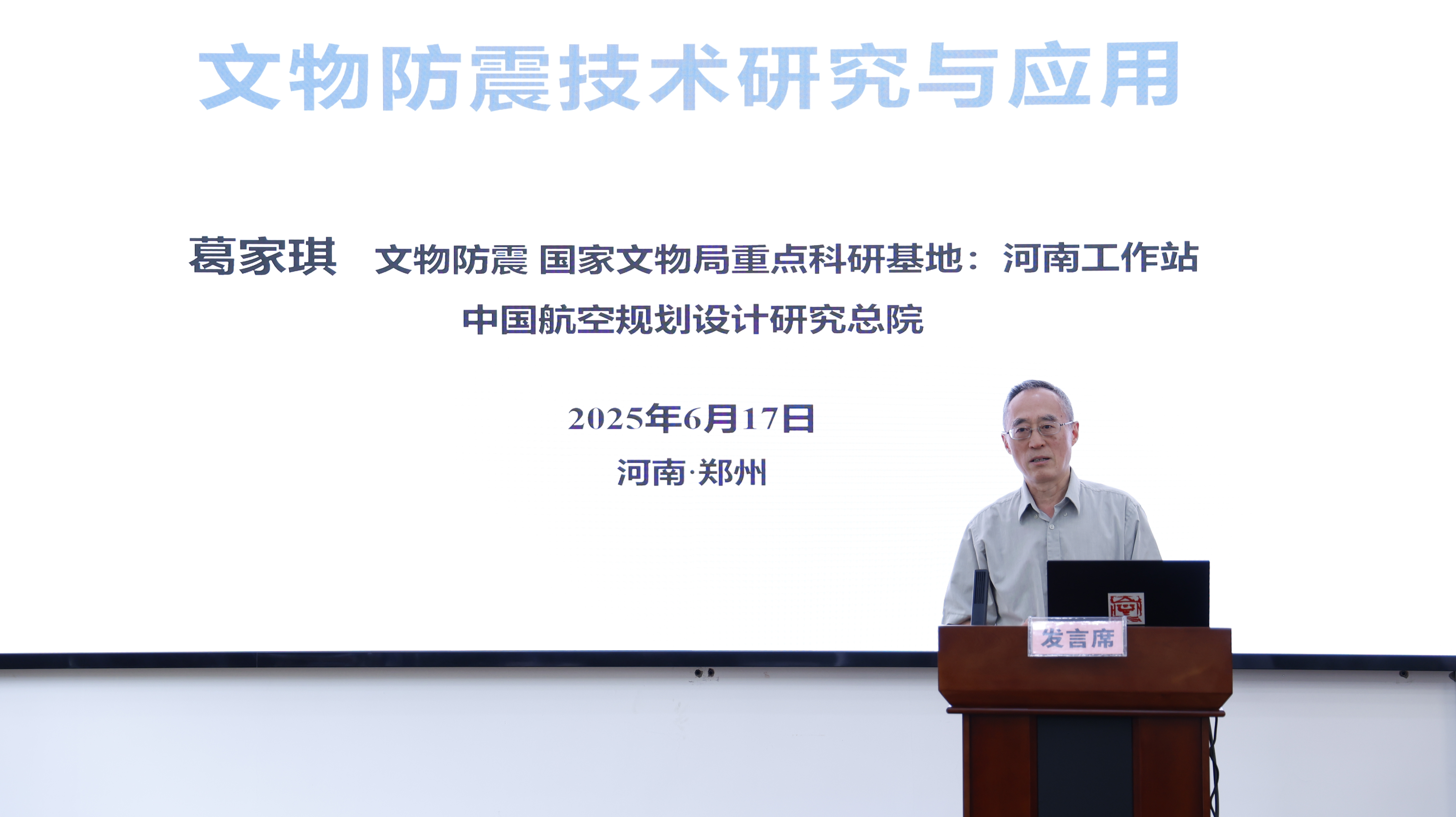 文物防震技术研究与应用

葛家琪 文物防震 国家文物局重点科研基地：河南工作站

中国航空规划设计研究总院

2025年6月17日

河南·郑州

发言席